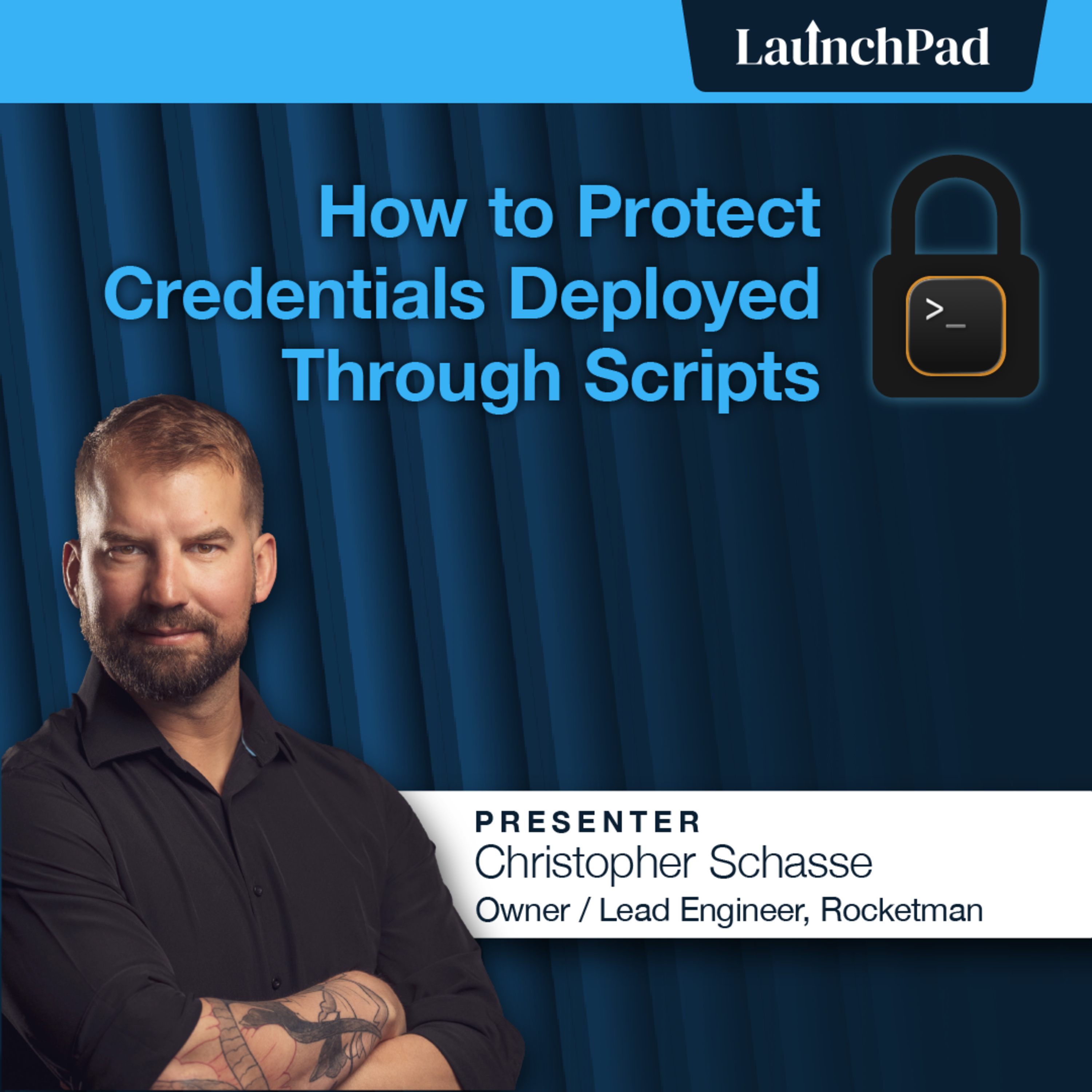 LaunchPad

How to Protect Credentials Deployed Through Scripts

>_

PRESENTER
Christopher Schasse
Owner / Lead Engineer, Rocketman